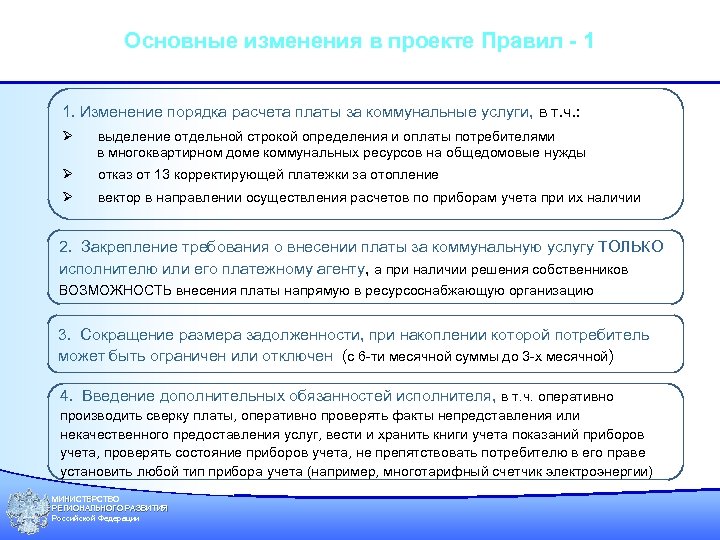 Основные изменения в проекте Правил - 1

1. Изменение порядка расчета платы за коммунальные услуги, в т.ч.:

➢ выделение отдельной строкой определения и оплаты потребителями в многоквартирном доме коммунальных ресурсов на общедомовые нужды

➢ отказ от 13 корректирующей платежки за отопление

➢ вектор в направлении осуществления расчетов по приборам учета при их наличии

2. Закрепление требования о внесении платы за коммунальную услугу ТОЛЬКО исполнителю или его платежному агенту, а при наличии решения собственников ВОЗМОЖНОСТЬ внесения платы напрямую в ресурсоснабжающую организацию

3. Сокращение размера задолженности, при накоплении которой потребитель может быть ограничен или отключен (с 6-ти месячной суммы до 3-х месячной)

4. Введение дополнительных обязанностей исполнителя, в т.ч. оперативно производить сверку платы, оперативно проверять факты непредставления или некачественного предоставления услуг, вести и хранить книги учета показаний приборов учета, проверять состояние приборов учета, не препятствовать потребителю в его праве установить любой тип прибора учета (например, многотарифный счетчик электроэнергии)

МИНИСТЕРСТВО РЕГИОНАЛЬНОГО РАЗВИТИЯ Российской Федерации